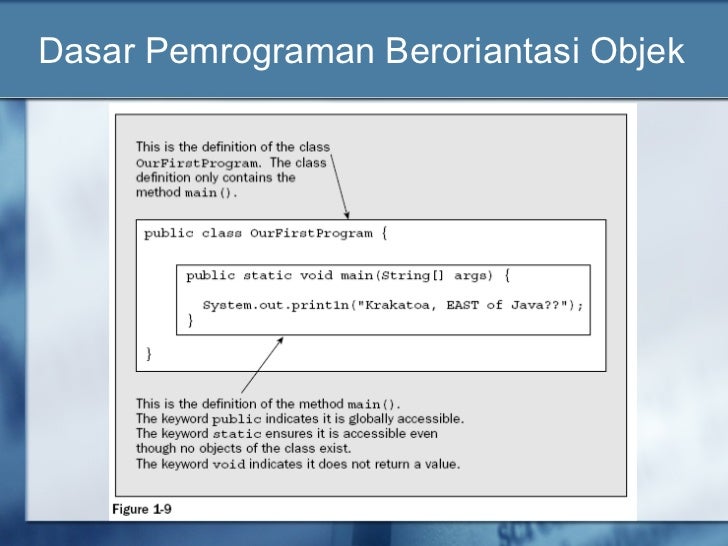 Dasar Pemrograman Beroriantasi Objek

This is the definition of the class OurFirstProgram. The class definition only contains the method main().

public class OurFirstProgram {

public static void main(String[] args) {

System.out.println("Krakatoa, EAST of Java??");
}

}

This is the definition of the method main().
The keyword public indicates it is globally accessible.
The keyword static ensures it is accessible even though no objects of the class exist.
The keyword void indicates it does not return a value.

Figure 1-9